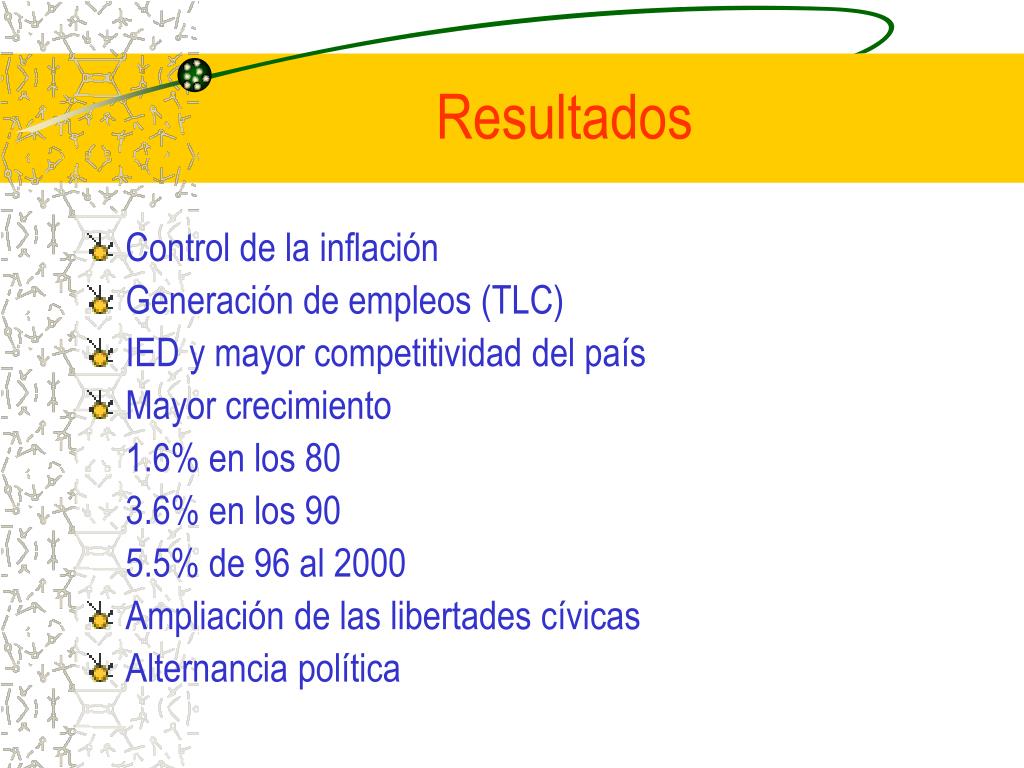 Resultados

Control de la inflación
Generación de empleos (TLC)
IED y mayor competitividad del país
Mayor crecimiento
1.6% en los 80
3.6% en los 90
5.5% de 96 al 2000
Ampliación de las libertades cívicas
Alternancia política